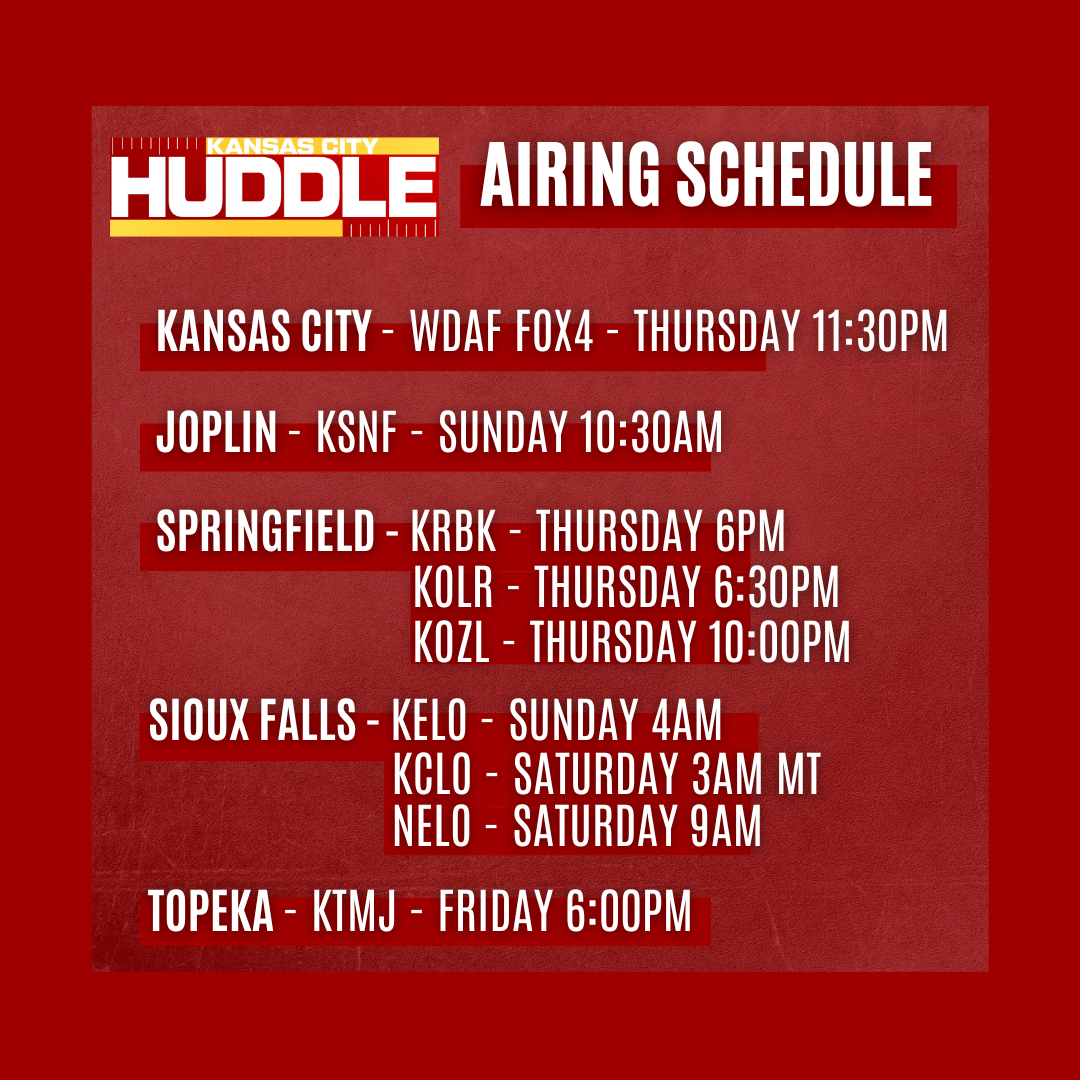 KANSAS CITY
HUDDLE

AIRING SCHEDULE

KANSAS CITY - WDAF FOX4 - THURSDAY 11:30PM

JOPLIN - KSNF - SUNDAY 10:30AM

SPRINGFIELD - KRBK - THURSDAY 6PM
KOLR - THURSDAY 6:30PM
KOZL - THURSDAY 10:00PM

SIOUX FALLS - KELO - SUNDAY 4AM
KCLO - SATURDAY 3AM MT
NELO - SATURDAY 9AM

TOPEKA - KTMJ - FRIDAY 6:00PM